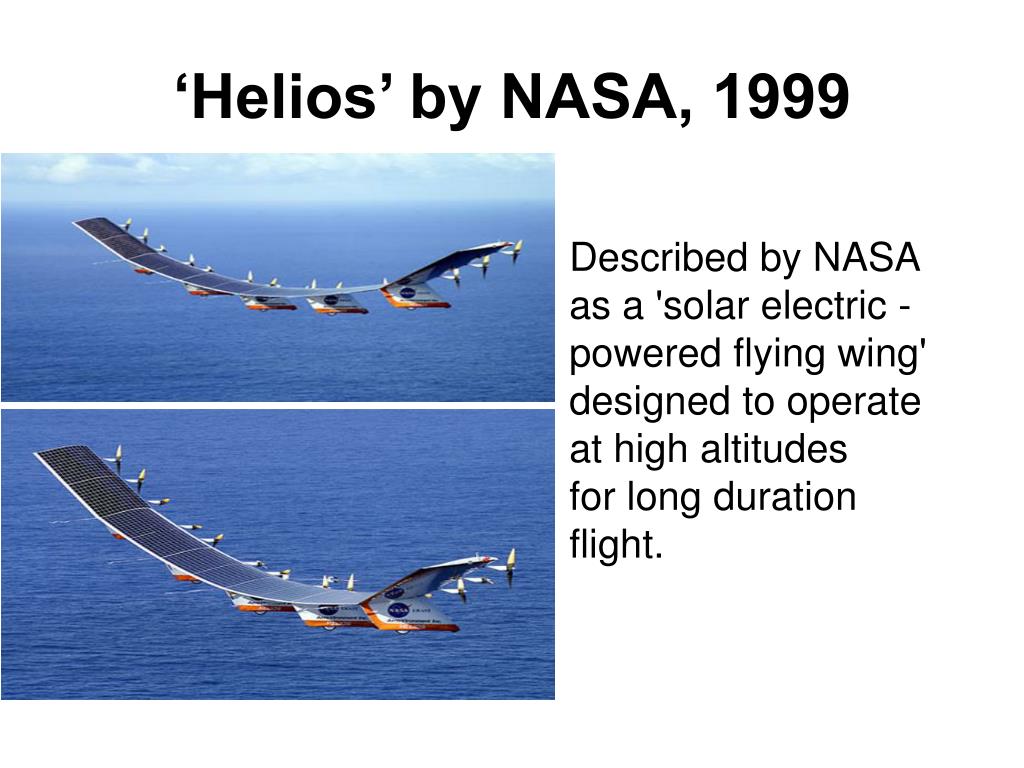 ‘Helios’ by NASA, 1999

Described by NASA as a 'solar electric - powered flying wing' designed to operate at high altitudes for long duration flight.